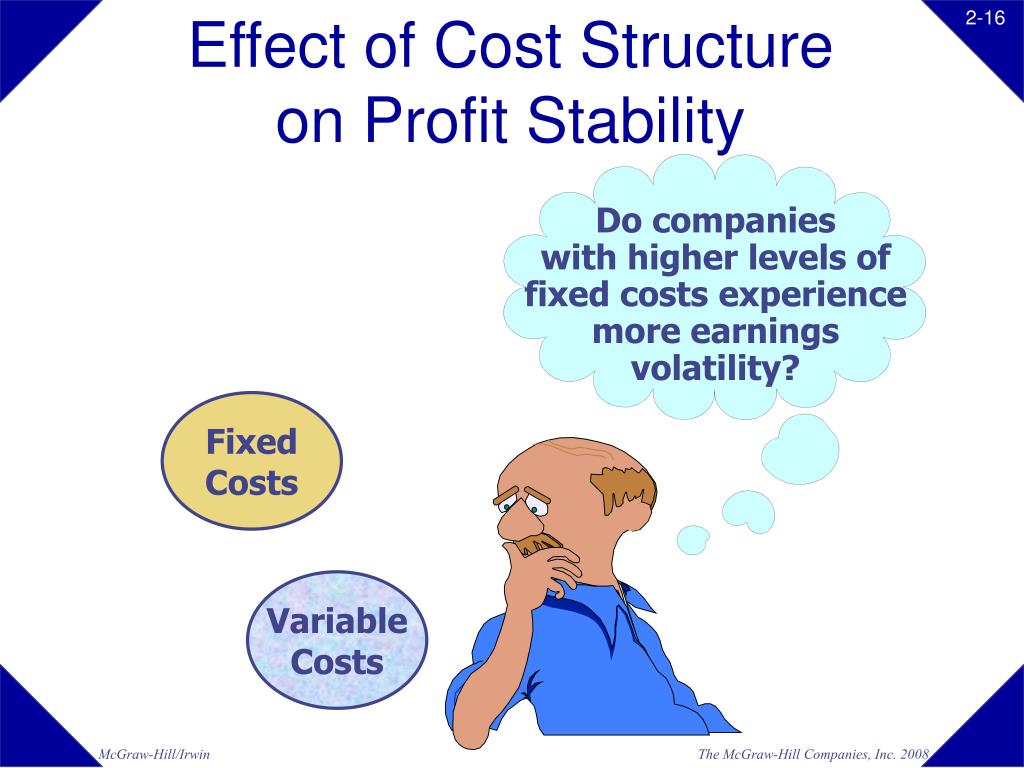 2-16

Effect of Cost Structure on Profit Stability

Do companies with higher levels of fixed costs experience more earnings volatility?

Fixed Costs

Variable Costs

McGraw-Hill/Irwin

The McGraw-Hill Companies, Inc. 2008